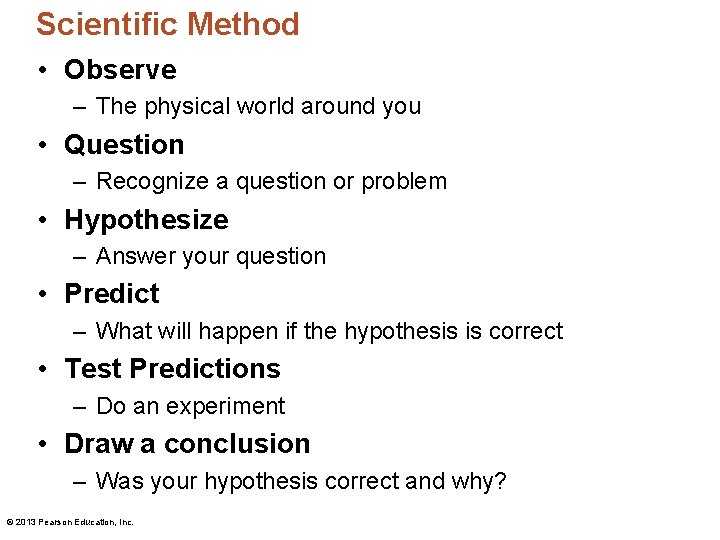 Scientific Method

• Observe
– The physical world around you
• Question
– Recognize a question or problem
• Hypothesize
– Answer your question
• Predict
– What will happen if the hypothesis is correct
• Test Predictions
– Do an experiment
• Draw a conclusion
– Was your hypothesis correct and why?

© 2013 Pearson Education, Inc.